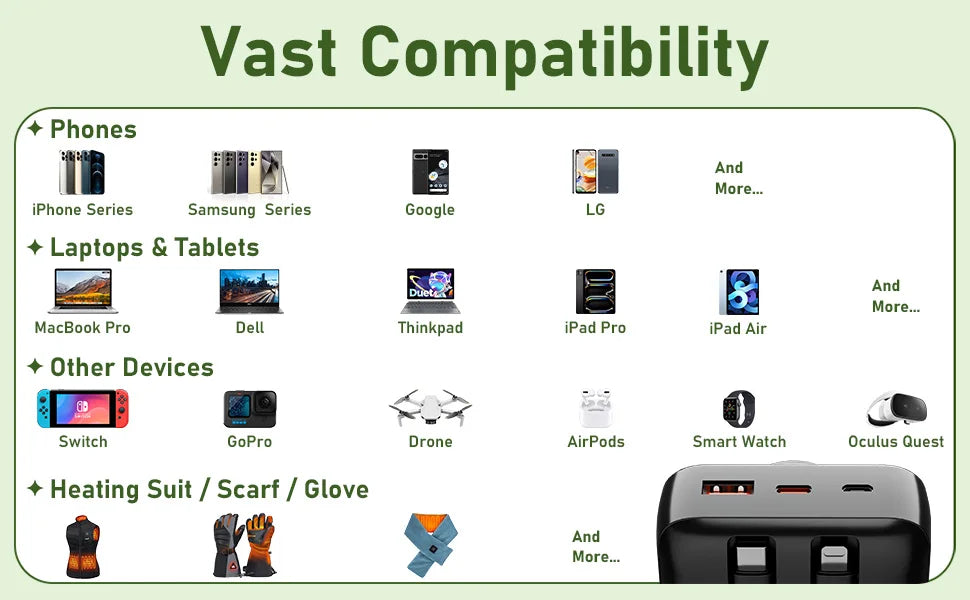 Vast Compatibility

✦ Phones

iPhone Series

Samsung Series

Google

LG

And More...

✦ Laptops & Tablets

MacBook Pro

Dell

Duet

Thinkpad

iPad Pro

iPad Air

And More...

✦ Other Devices

Switch

GoPro

Drone

AirPods

Smart Watch

Oculus Quest

✦ Heating Suit / Scarf / Glove

And More...